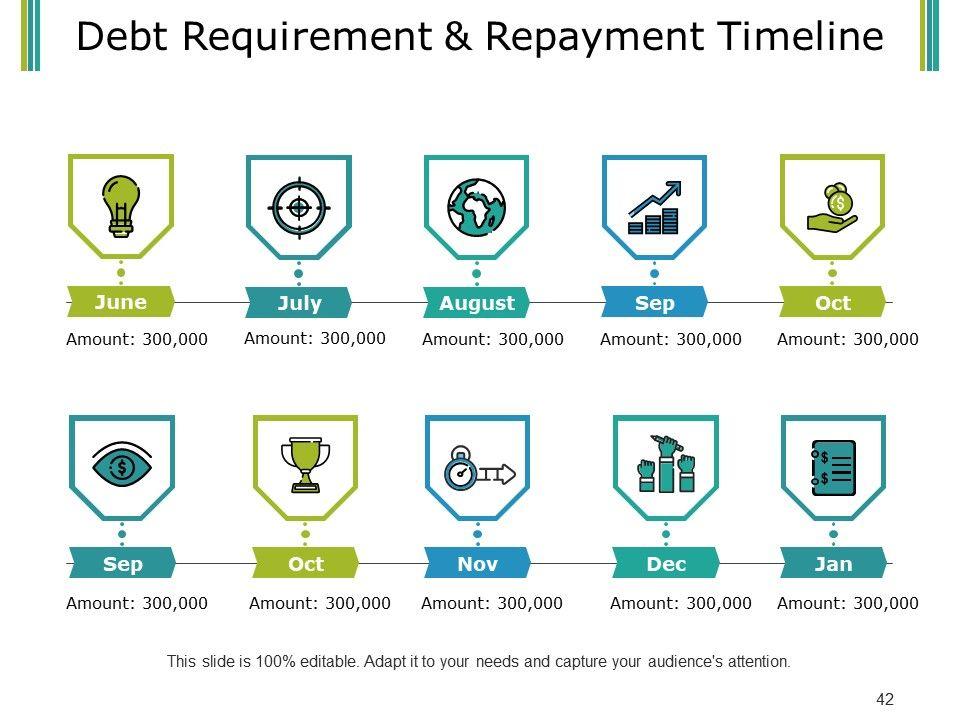 Debt Requirement & Repayment Timeline

June
Amount: 300,000

July
Amount: 300,000

August
Amount: 300,000

Sep
Amount: 300,000

Oct
Amount: 300,000

Sep
Amount: 300,000

Oct
Amount: 300,000

Nov
Amount: 300,000

Dec
Amount: 300,000

Jan
Amount: 300,000

This slide is 100% editable. Adapt it to your needs and capture your audience's attention.

42